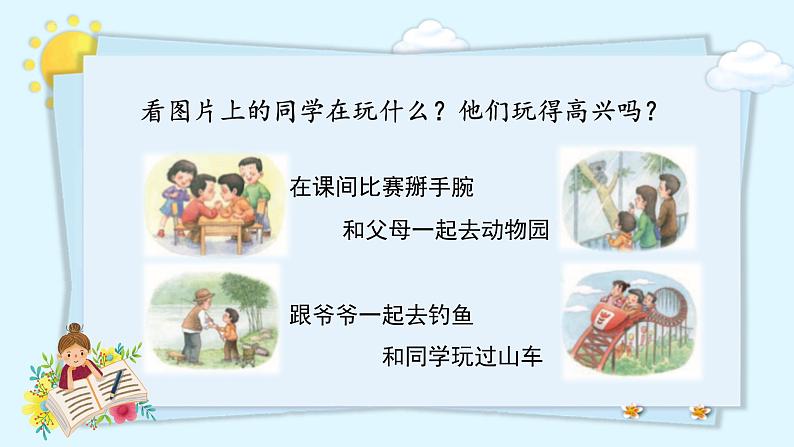 看图片上的同学在玩什么？他们玩得高兴吗？

在课间比赛掰手腕

和父母一起去动物园

跟爷爷一起去钓鱼

和同学玩过山车